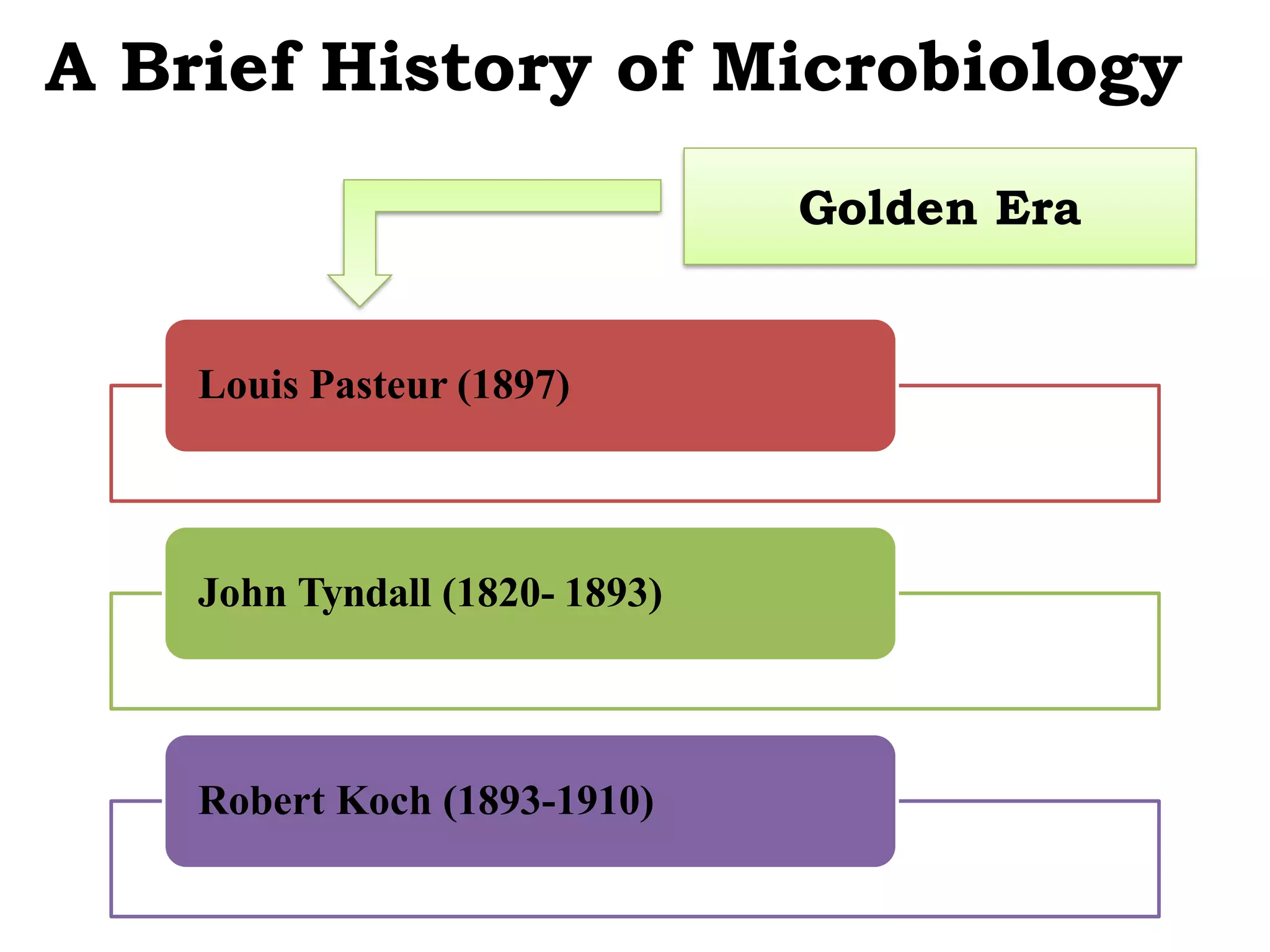 A Brief History of Microbiology

Golden Era

Louis Pasteur (1897)

John Tyndall (1820- 1893)

Robert Koch (1893-1910)